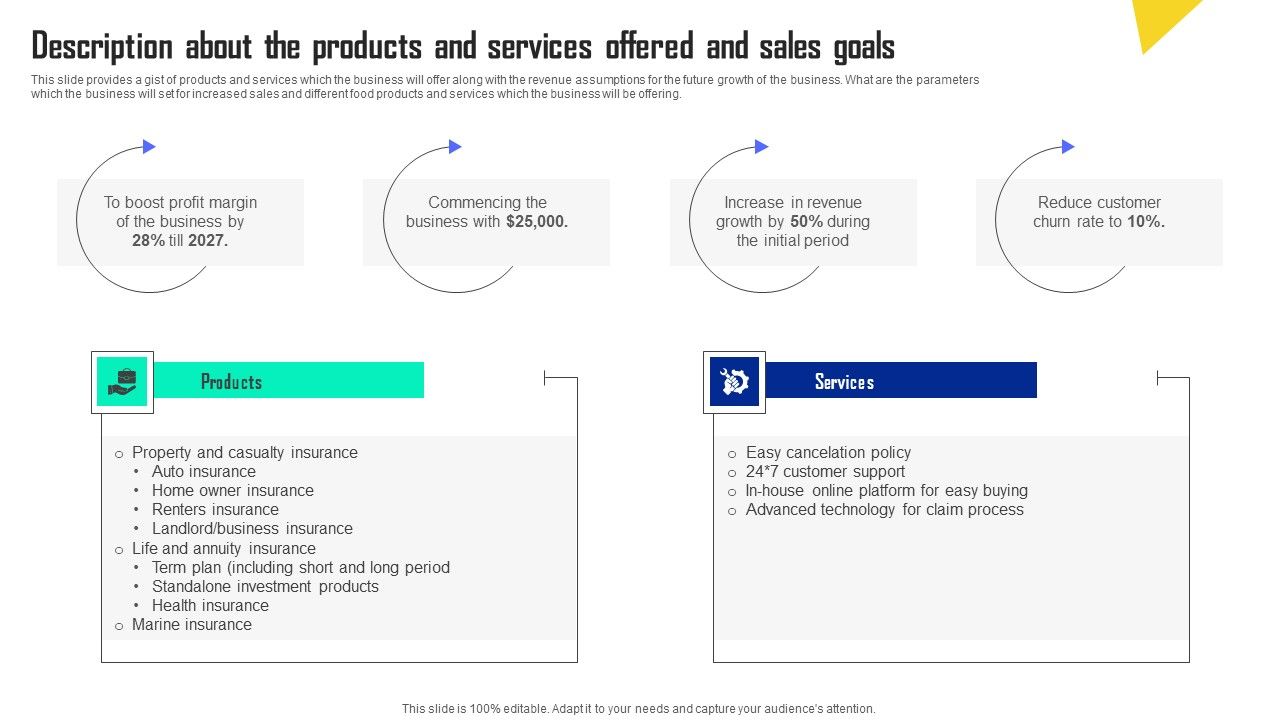 Description about the products and services offered and sales goals

This slide provides a gist of products and services which the business will offer along with the revenue assumptions for the future growth of the business. What are the parameters which the business will set for increased sales and different food products and services which the business will be offering.

To boost profit margin of the business by 28% till 2027.

Commencing the business with $25,000.

Increase in revenue growth by 50% during the initial period

Reduce customer churn rate to 10%.

Products

o Property and casualty insurance
• Auto insurance
• Home owner insurance
• Renters insurance
• Landlord/business insurance
o Life and annuity insurance
• Term plan (including short and long period
• Standalone investment products
• Health insurance
o Marine insurance

Services

o Easy cancelation policy
o 24*7 customer support
o In-house online platform for easy buying
o Advanced technology for claim process

This slide is 100% editable. Adapt it to your needs and capture your audience's attention.